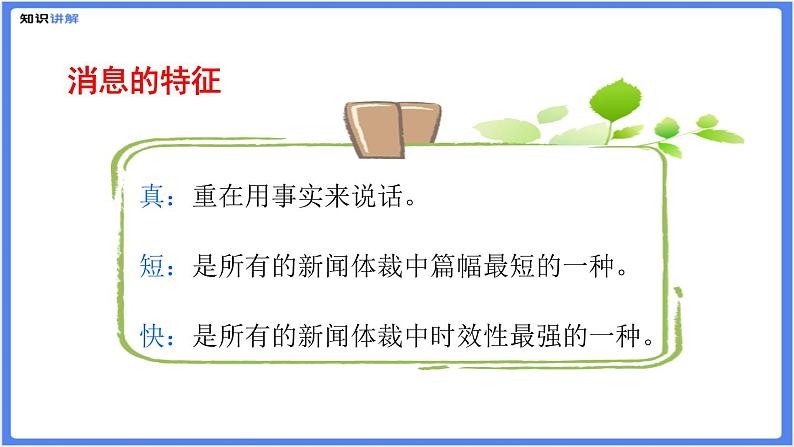 知识讲解

消息的特征

真：重在用事实来说话。

短：是所有的新闻体裁中篇幅最短的一种。

快：是所有的新闻体裁中时效性最强的一种。